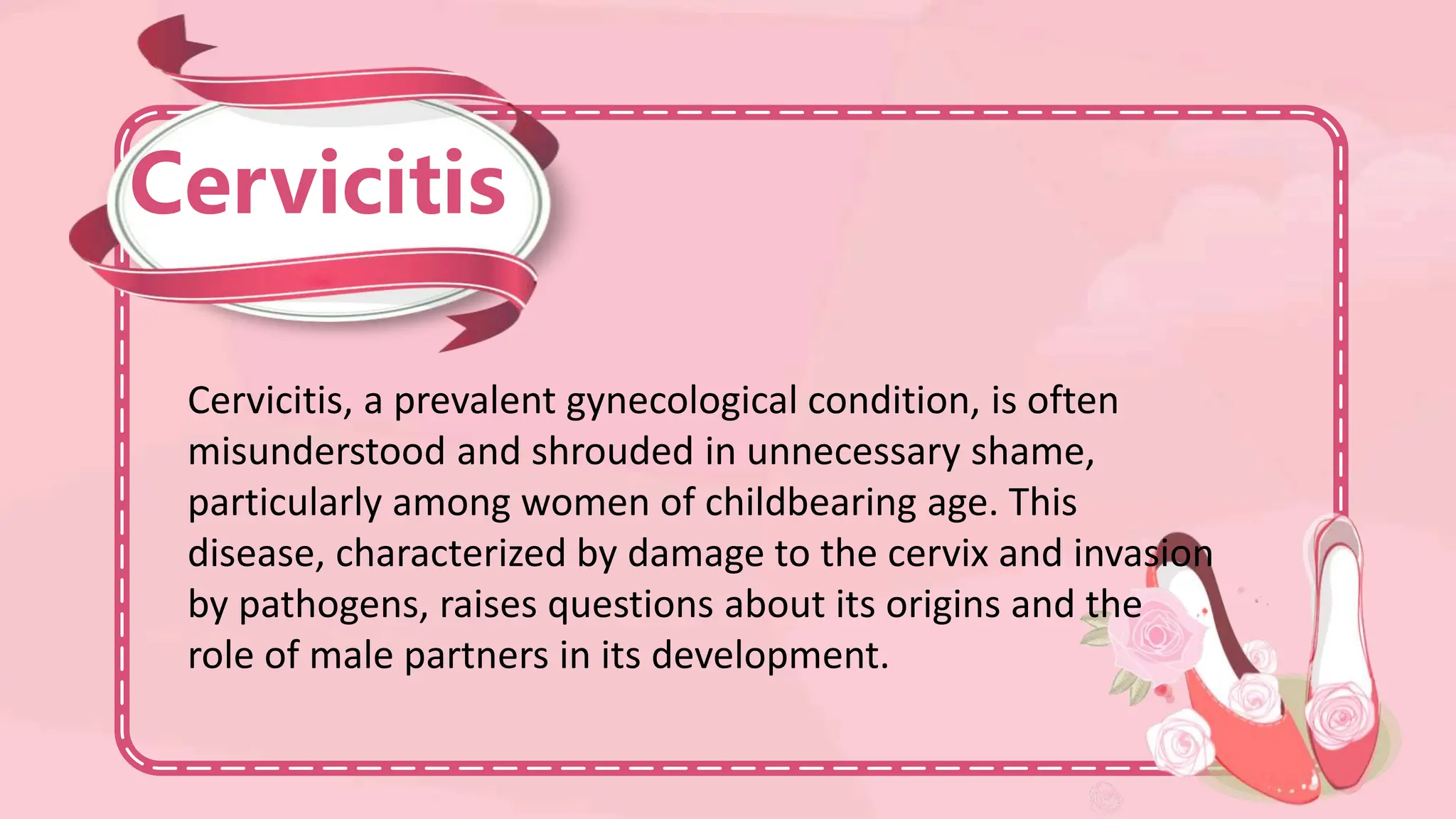 Cervicitis

Cervicitis, a prevalent gynecological condition, is often misunderstood and shrouded in unnecessary shame, particularly among women of childbearing age. This disease, characterized by damage to the cervix and invasion by pathogens, raises questions about its origins and the role of male partners in its development.